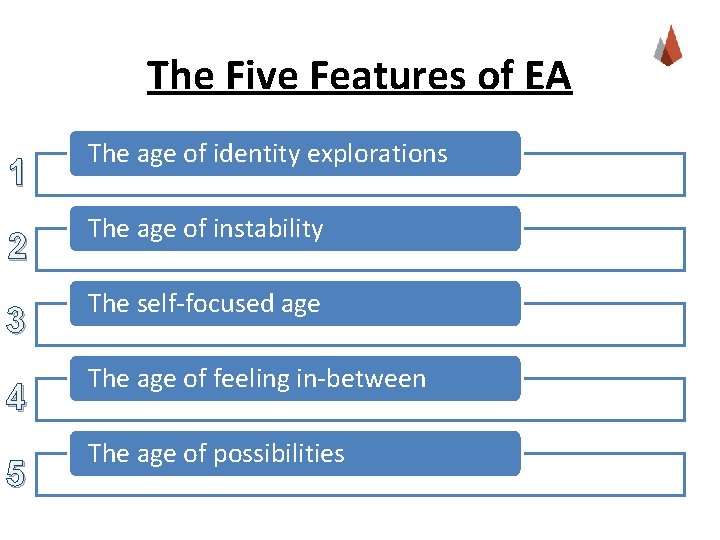 The Five Features of EA

1 The age of identity explorations

2 The age of instability

3 The self-focused age

4 The age of feeling in-between

5 The age of possibilities